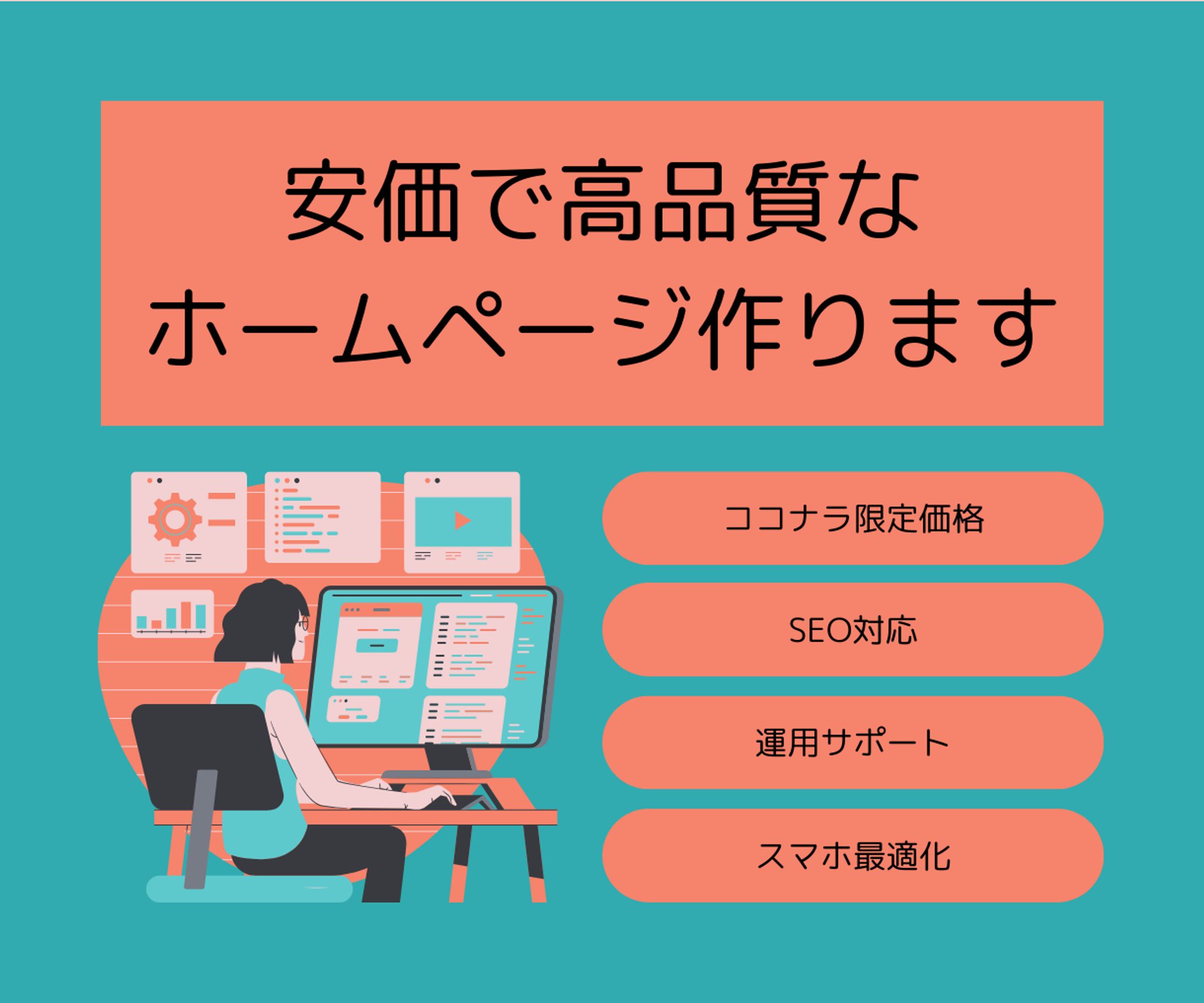 安価で高品質な
ホームページ作ります

ココナラ限定価格

SEO対応

運用サポート

スマホ最適化